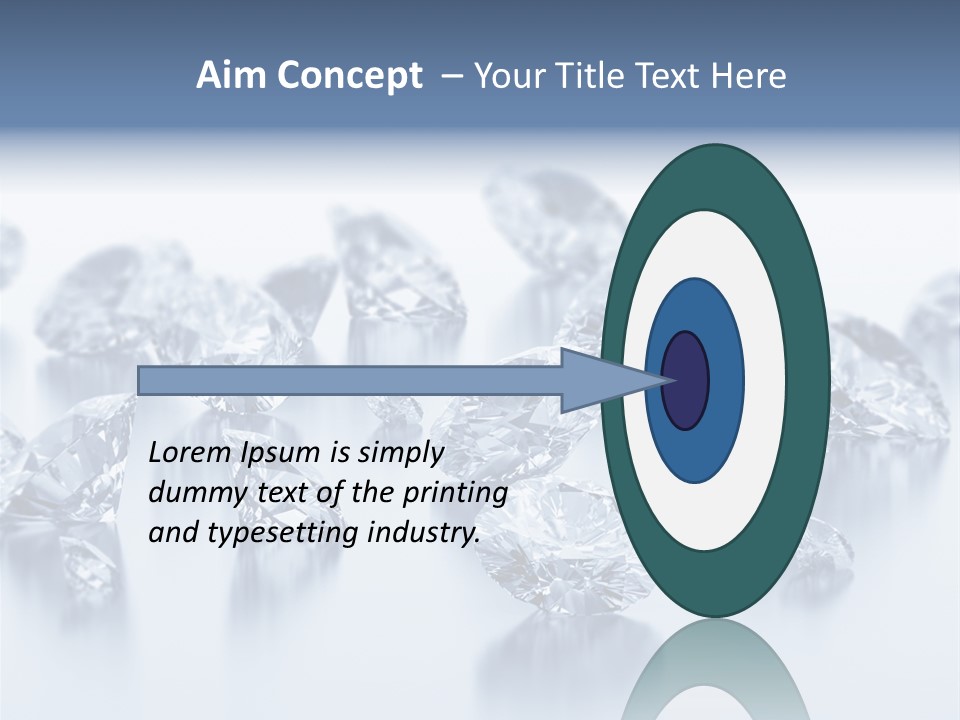 Aim Concept – Your Title Text Here

Lorem Ipsum is simply dummy text of the printing and typesetting industry.